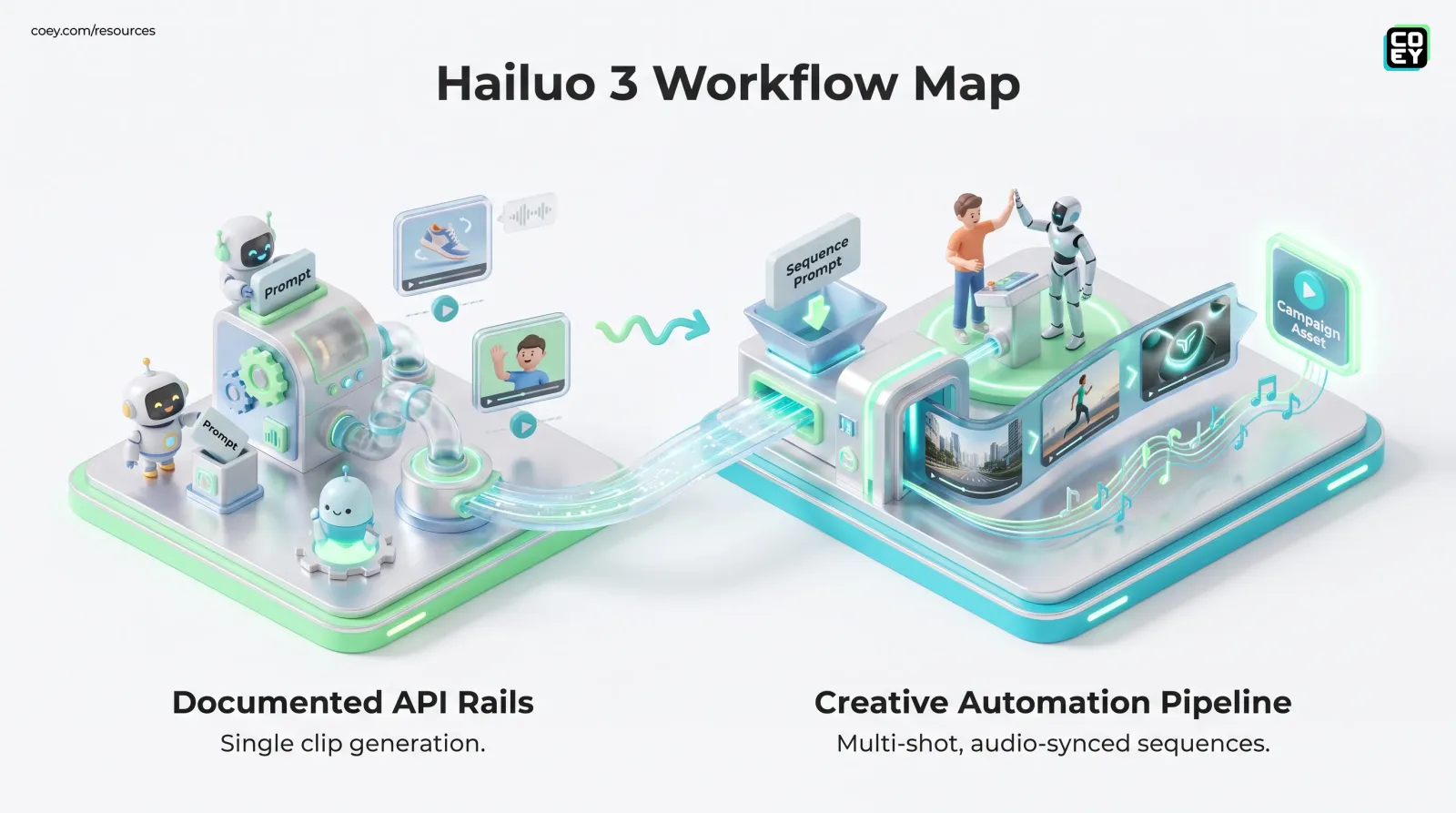 coey.com/resources

CO
EY

Hailuo 3 Workflow Map

Prompt

Prompt

Sequence Prompt

Campaign Asset

Documented API Rails
Single clip generation.

Creative Automation Pipeline
Multi-shot, audio-synced sequences.